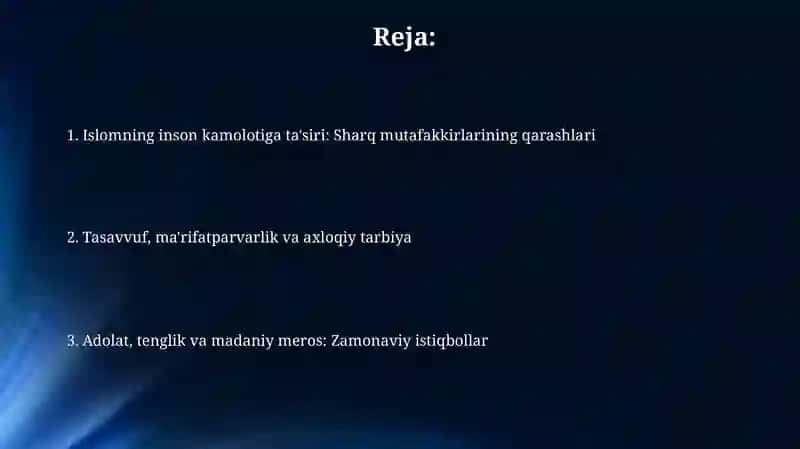 Reja:

1. Islomning inson kamolotiga ta'siri: Sharq mutafakkirlarining qarashlari

2. Tasavvuf, ma'rifatparvarlik va axloqiy tarbiya

3. Adolat, tenglik va madaniy meros: Zamonaviy istiqbollar